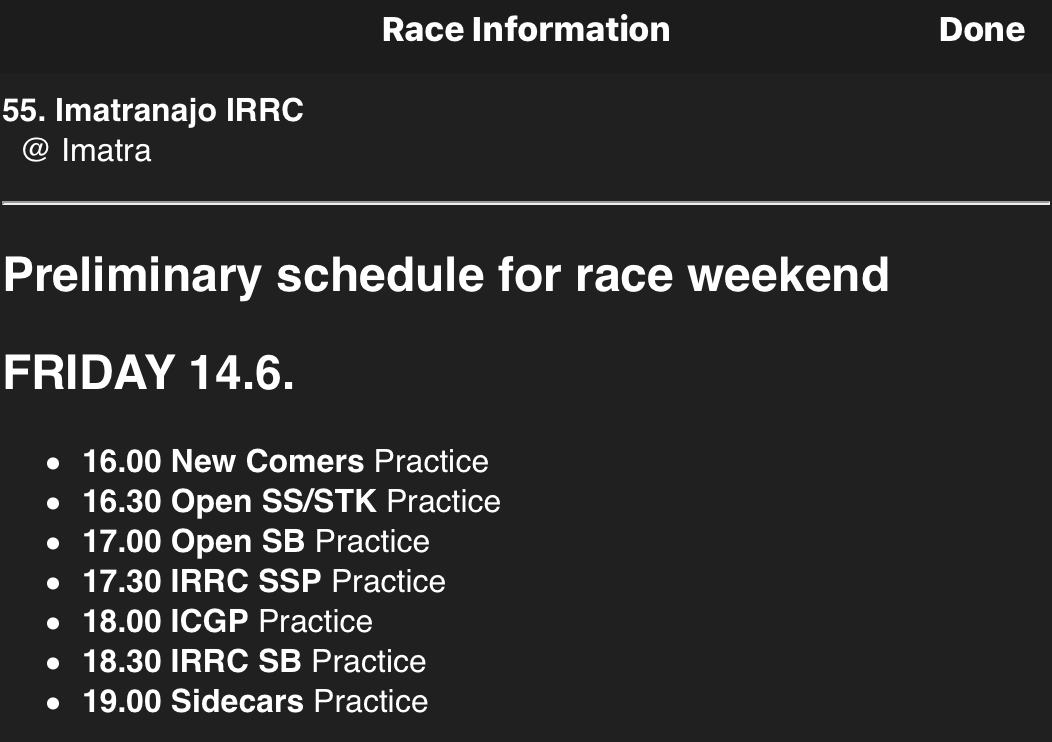 Race Information Done

55. Imatranajo IRRC
@ Imatra

Preliminary schedule for race weekend

FRIDAY 14.6.

- 16.00 New Comers Practice
- 16.30 Open SS/STK Practice
- 17.00 Open SB Practice
- 17.30 IRRC SSP Practice
- 18.00 ICGP Practice
- 18.30 IRRC SB Practice
- 19.00 Sidecars Practice